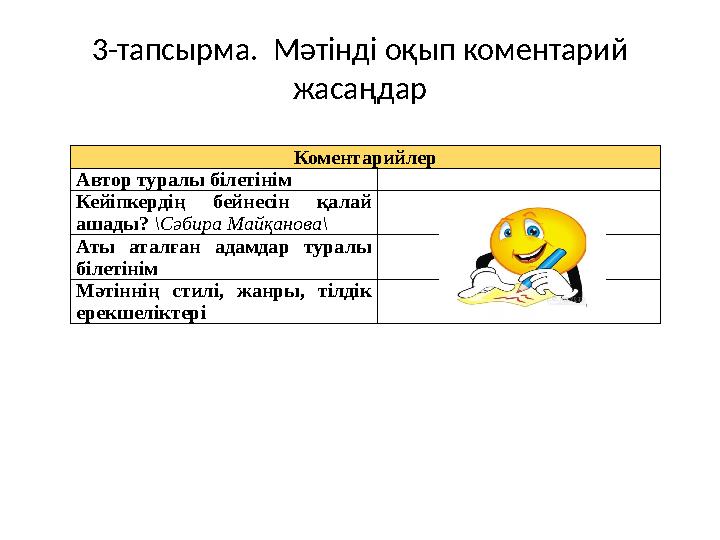 3-тапсырма. Мәтінді оқып коментарий жасаңдар

| Коментарийлер | |
|---|---|
| Автор туралы білетінім | |
| Кейіпкердің бейнесін қалай ашады? \Сәбира Майқанова\ | |
| Аты аталған адамдар туралы білетінім | |
| Мәтіннің стилі, жанры, тілдік ерекшеліктері | |